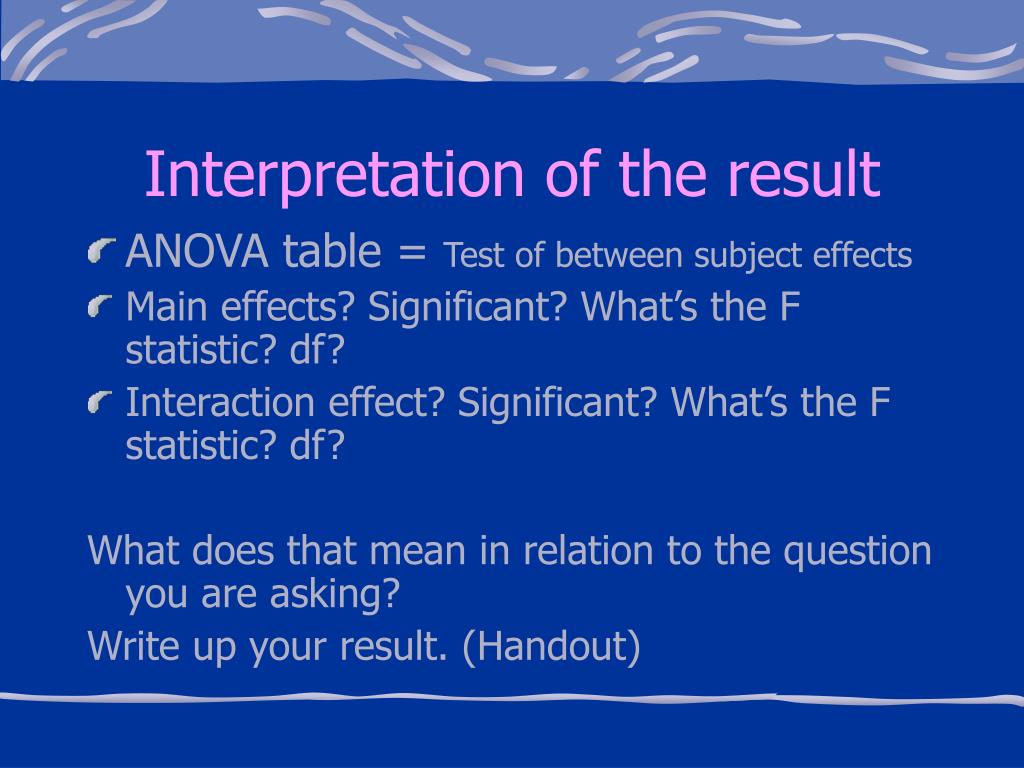 Interpretation of the result

ANOVA table = Test of between subject effects

Main effects? Significant? What’s the F statistic? df?

Interaction effect? Significant? What’s the F statistic? df?

What does that mean in relation to the question you are asking?

Write up your result. (Handout)